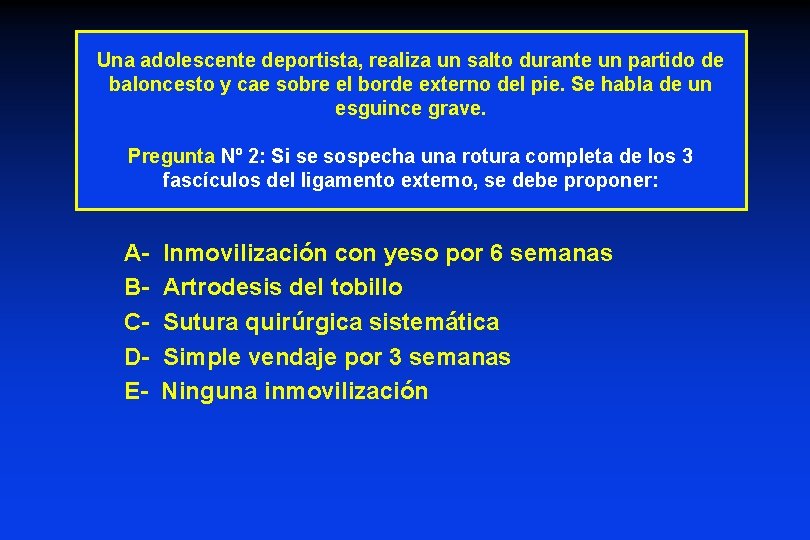 Una adolescente deportista, realiza un salto durante un partido de baloncesto y cae sobre el borde externo del pie. Se habla de un esguince grave.

Pregunta Nº 2: Si se sospecha una rotura completa de los 3 fascículos del ligamento externo, se debe proponer:

A- Inmovilización con yeso por 6 semanas
B- Artrodesis del tobillo
C- Sutura quirúrgica sistemática
D- Simple vendaje por 3 semanas
E- Ninguna inmovilización